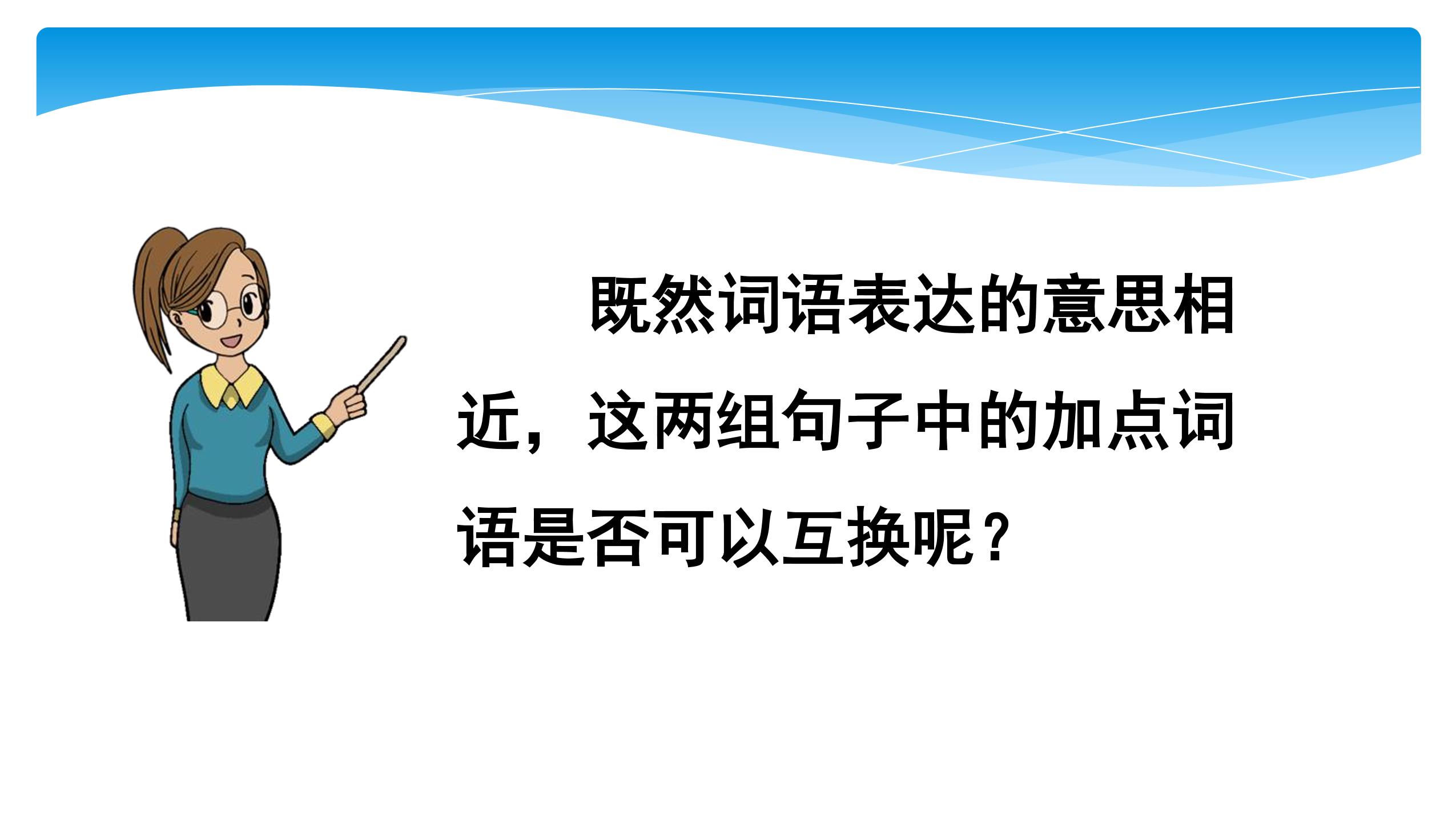 既然词语表达的意思相近，这两组句子中的加点词语是否可以互换呢？